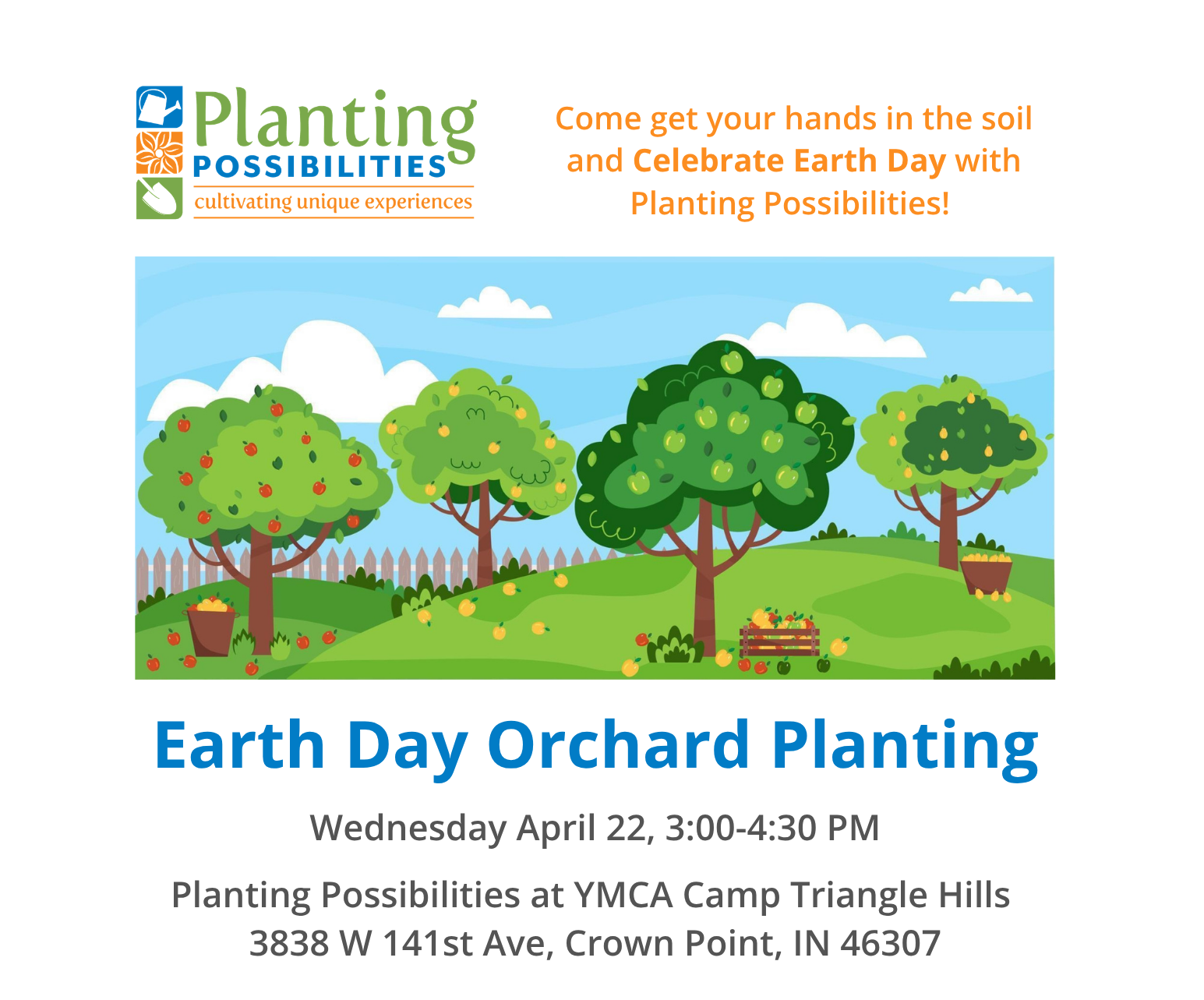 Planting POSSIBILITIES
cultivating unique experiences

Come get your hands in the soil and Celebrate Earth Day with Planting Possibilities!

Earth Day Orchard Planting

Wednesday April 22, 3:00-4:30 PM

Planting Possibilities at YMCA Camp Triangle Hills
3838 W 141st Ave, Crown Point, IN 46307